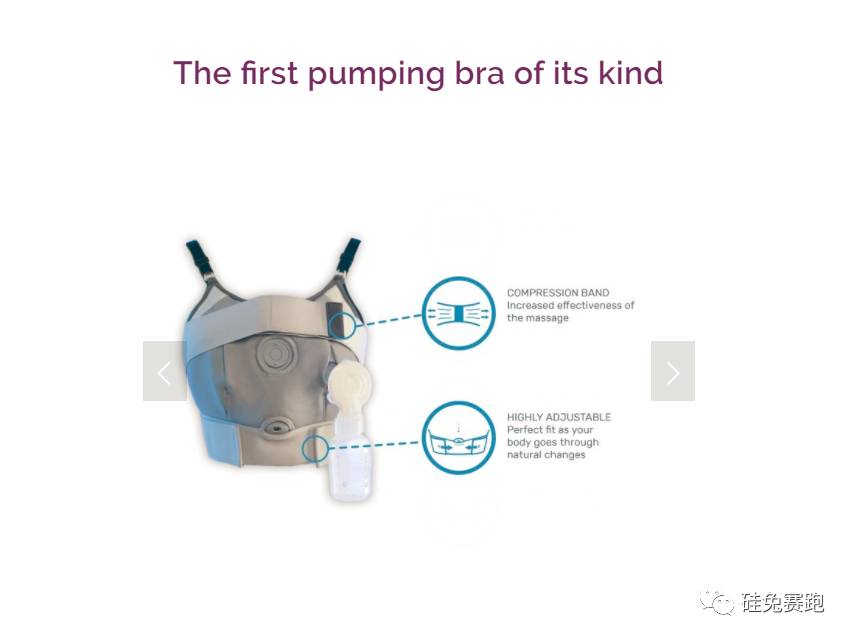 The first pumping bra of its kind

COMPRESSION BAND
Increased effectiveness of the massage

HIGHLY ADJUSTABLE
Perfect fit as your body goes through natural changes

硅兔赛跑